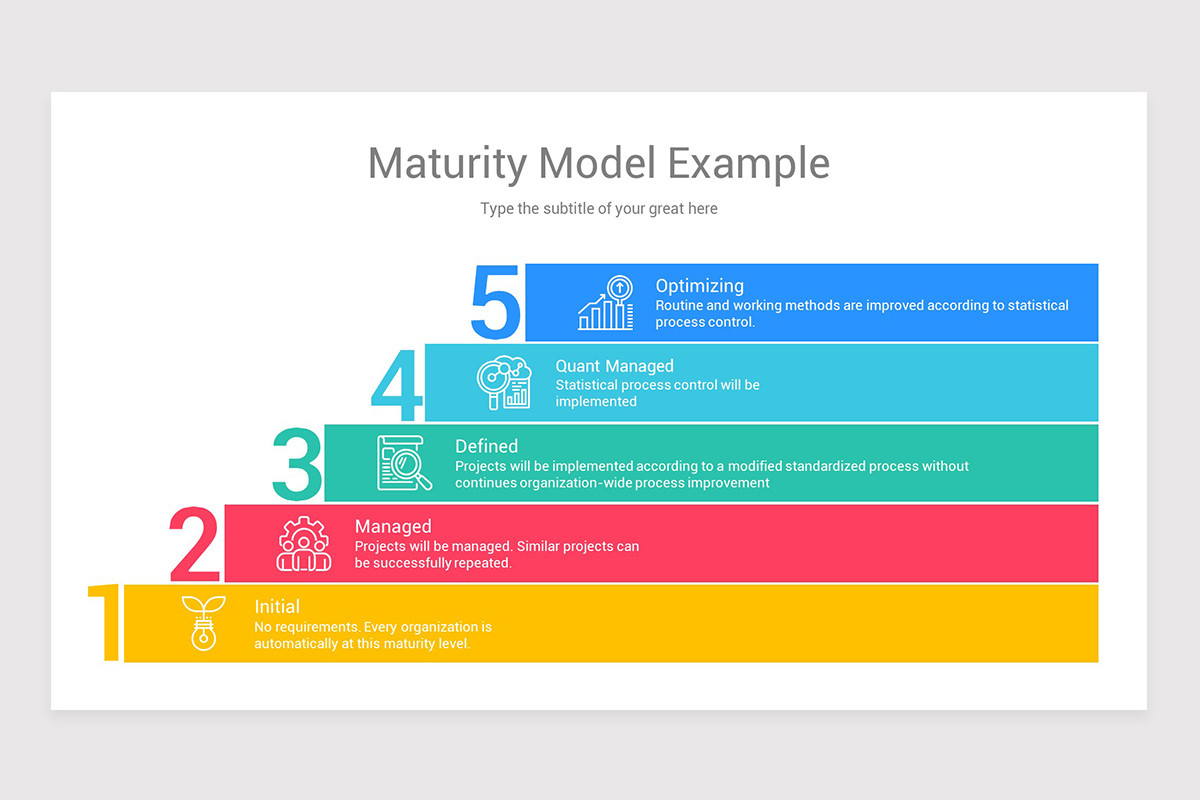 Maturity Model Example

Type the subtitle of your great here

5

Optimizing
Routine and working methods are improved according to statistical process control.

4

Quant Managed
Statistical process control will be implemented

3

Defined
Projects will be implemented according to a modified standardized process without continues organization-wide process improvement

2

Managed
Projects will be managed. Similar projects can be successfully repeated.

1

Initial
No requirements. Every organization is automatically at this maturity level.